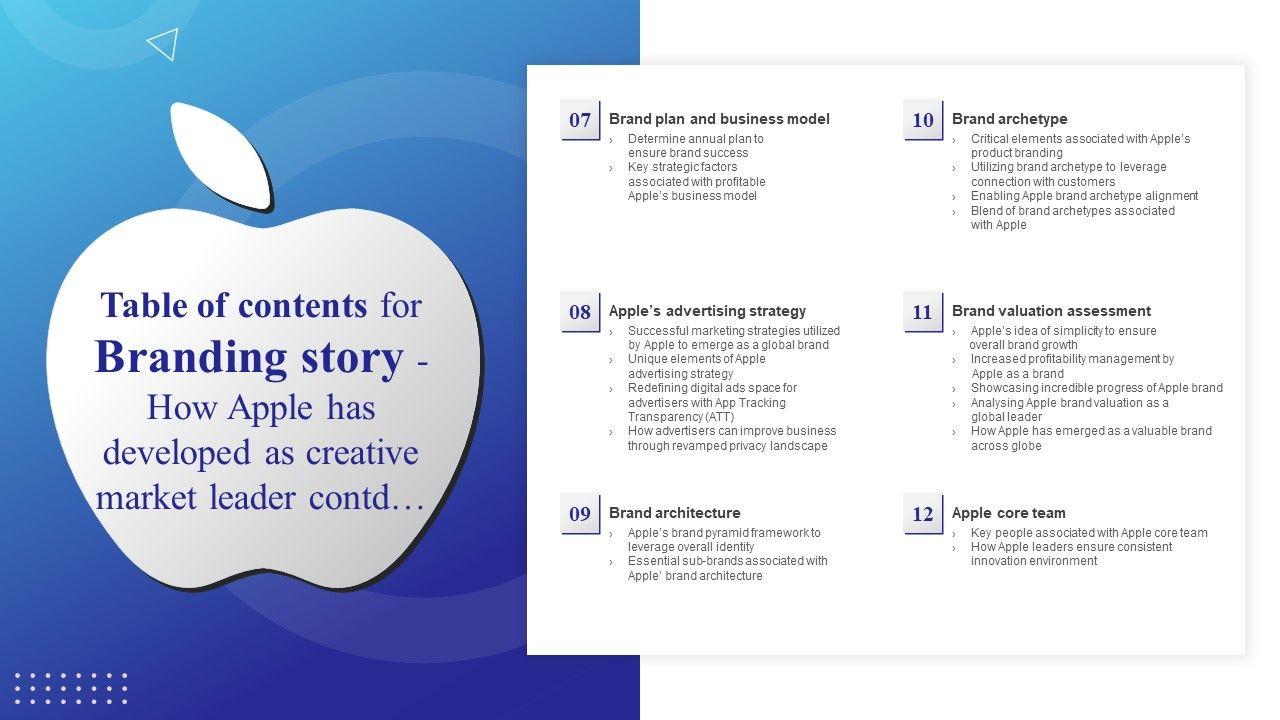 Table of contents for Branding story - How Apple has developed as creative market leader contd…

07 Brand plan and business model
› Determine annual plan to ensure brand success
› Key strategic factors associated with profitable Apple's business model

08 Apple's advertising strategy
› Successful marketing strategies utilized by Apple to emerge as a global brand
› Unique elements of Apple advertising strategy
› Redefining digital ads space for advertisers with App Tracking Transparency (ATT)
› How advertisers can improve business through revamped privacy landscape

09 Brand architecture
› Apple's brand pyramid framework to leverage overall identity
› Essential sub-brands associated with Apple' brand architecture

10 Brand archetype
› Critical elements associated with Apple's product branding
› Utilizing brand archetype to leverage connection with customers
› Enabling Apple brand archetype alignment
› Blend of brand archetypes associated with Apple

11 Brand valuation assessment
› Apple's idea of simplicity to ensure overall brand growth
› Increased profitability management by Apple as a brand
› Showcasing incredible progress of Apple brand
› Analysing Apple brand valuation as a global leader
› How Apple has emerged as a valuable brand across globe

12 Apple core team
› Key people associated with Apple core team
› How Apple leaders ensure consistent innovation environment